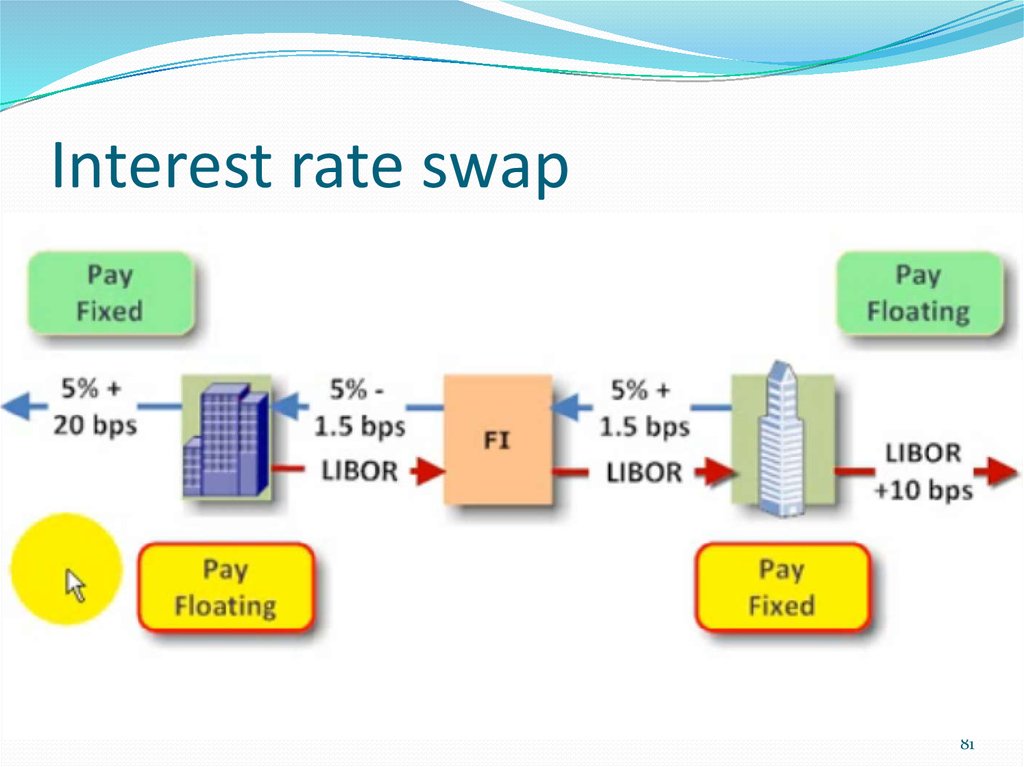 Interest rate swap

Pay Fixed

Pay Floating

5% + 20 bps

5% - 1.5 bps

LIBOR

FI

5% + 1.5 bps

LIBOR

LIBOR +10 bps

Pay Floating

Pay Fixed

81